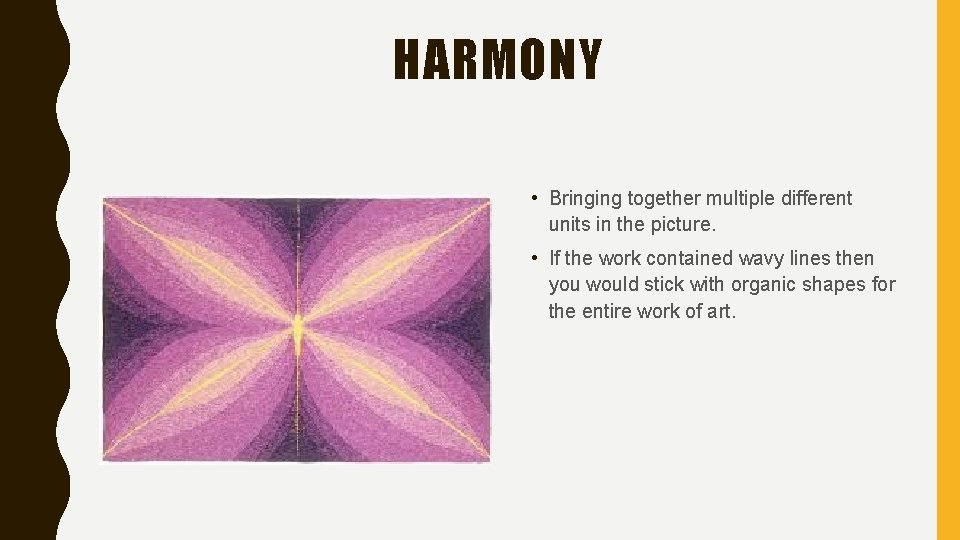 HARMONY

• Bringing together multiple different units in the picture.

• If the work contained wavy lines then you would stick with organic shapes for the entire work of art.